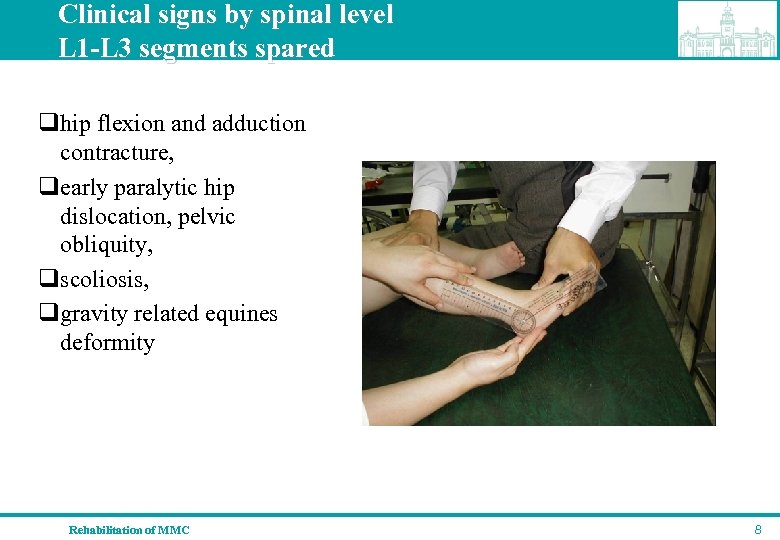 Clinical signs by spinal level
L1-L3 segments spared

❑hip flexion and adduction contracture,

❑early paralytic hip dislocation, pelvic obliquity,

❑scoliosis,

❑gravity related equines deformity

Rehabilitation of MMC

8